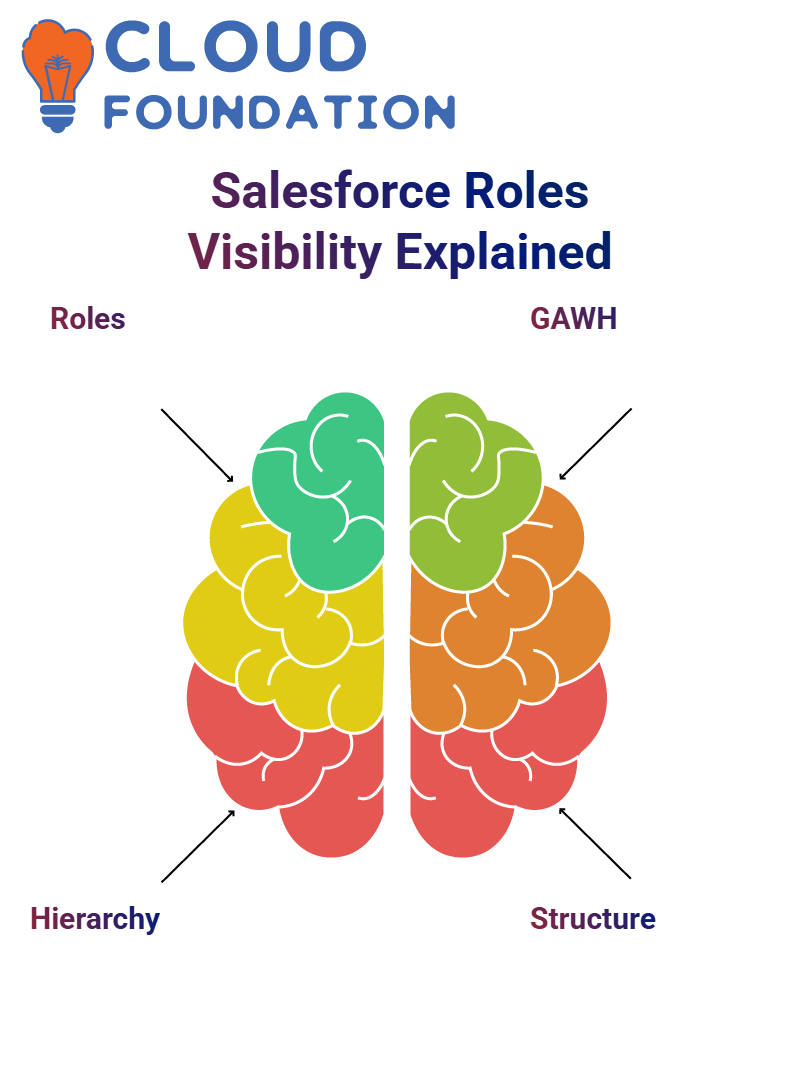 CLOUD FOUNDATION

Salesforce Roles Visibility Explained

Roles

GAWH

Hierarchy

Structure